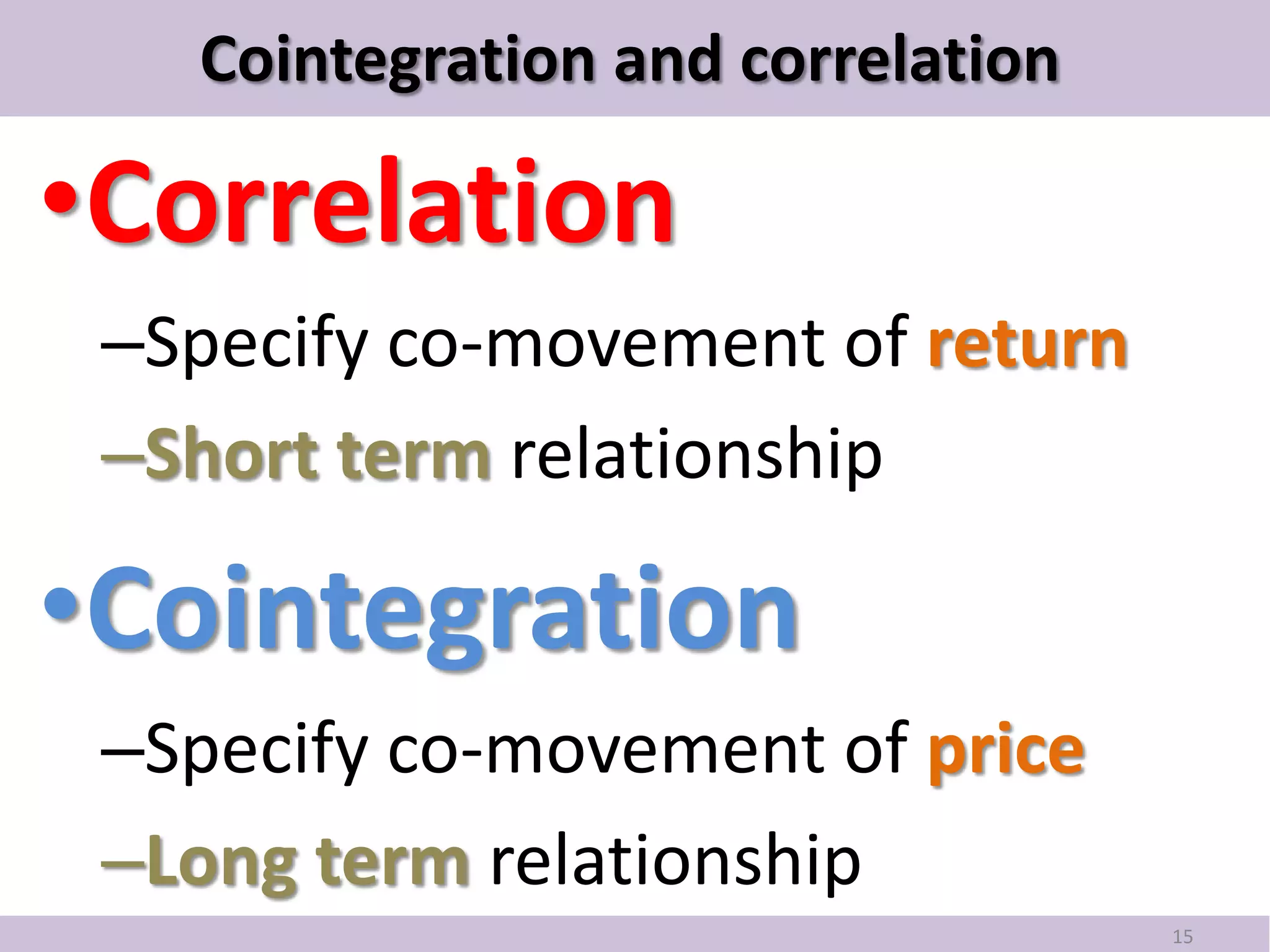 Cointegration and correlation

•Correlation

–Specify co-movement of return

–Short term relationship

•Cointegration

–Specify co-movement of price

–Long term relationship

15